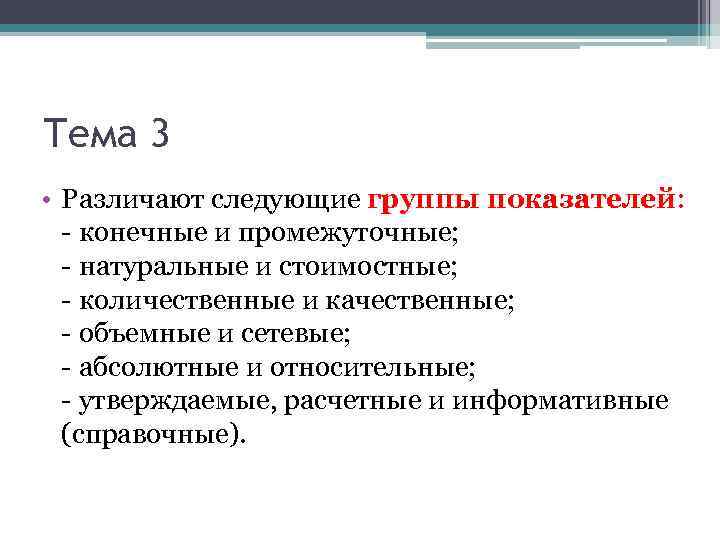 Тема 3

• Различают следующие группы показателей:
- конечные и промежуточные;
- натуральные и стоимостные;
- количественные и качественные;
- объемные и сетевые;
- абсолютные и относительные;
- утверждаемые, расчетные и информативные (справочные).